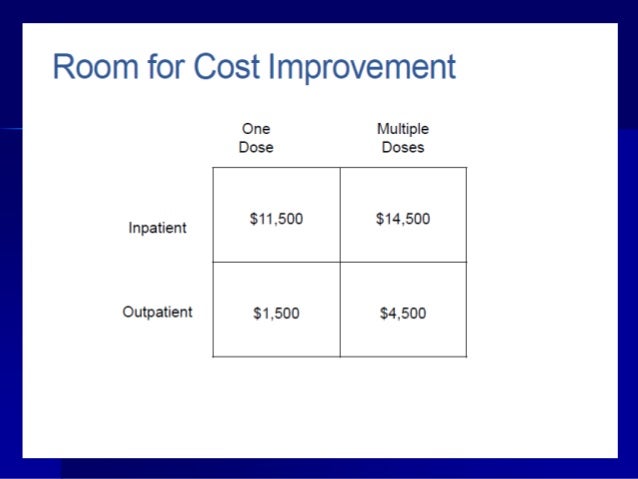 Room for Cost Improvement

|  | One Dose | Multiple Doses |
|---|---|---|
| Inpatient | \$11,500 | \$14,500 |
| Outpatient | \$1,500 | \$4,500 |